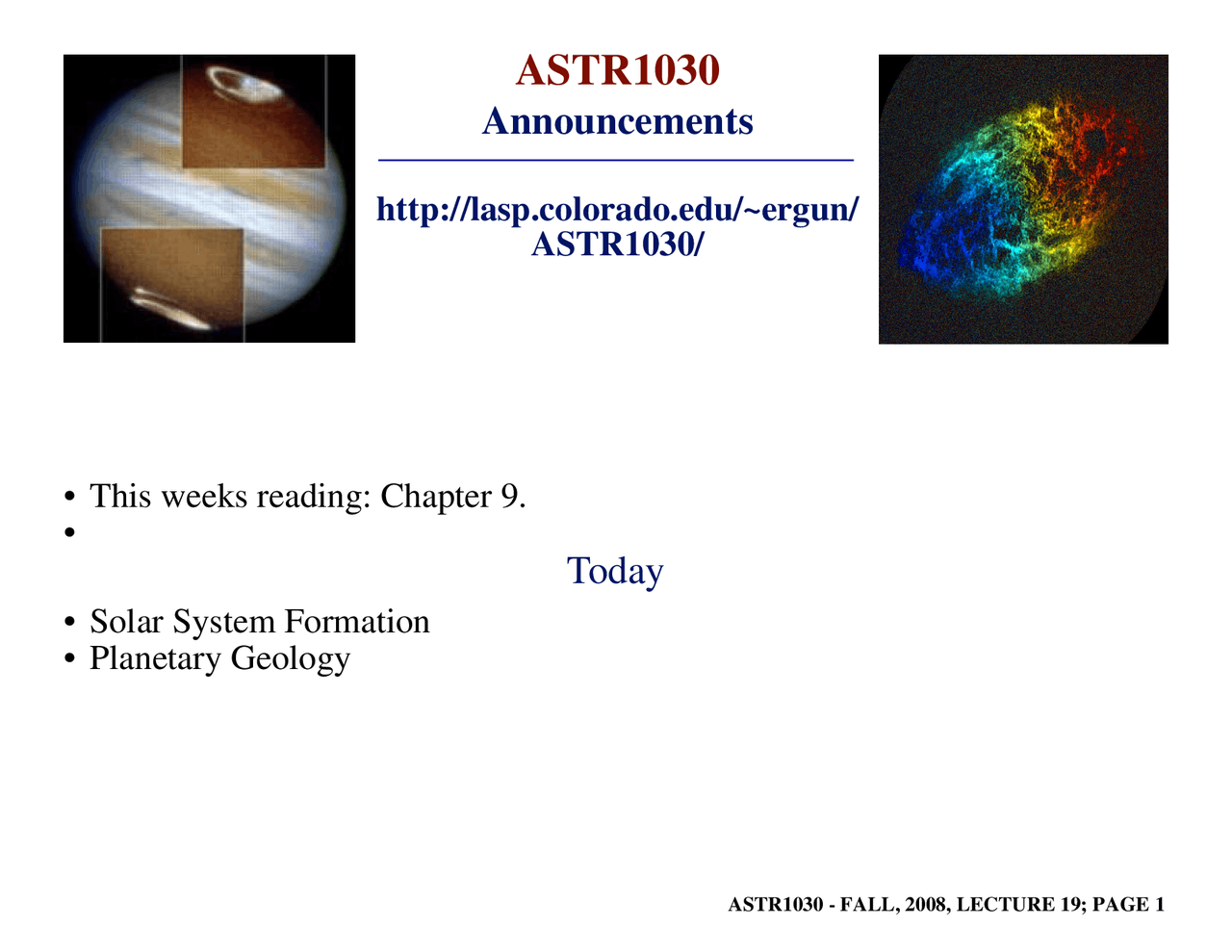 ASTR1030
Announcements

http://lasp.colorado.edu/~ergun/ASTR1030/

• This weeks reading: Chapter 9.
•

Today

• Solar System Formation
• Planetary Geology

ASTR1030 - FALL, 2008, LECTURE 19; PAGE 1